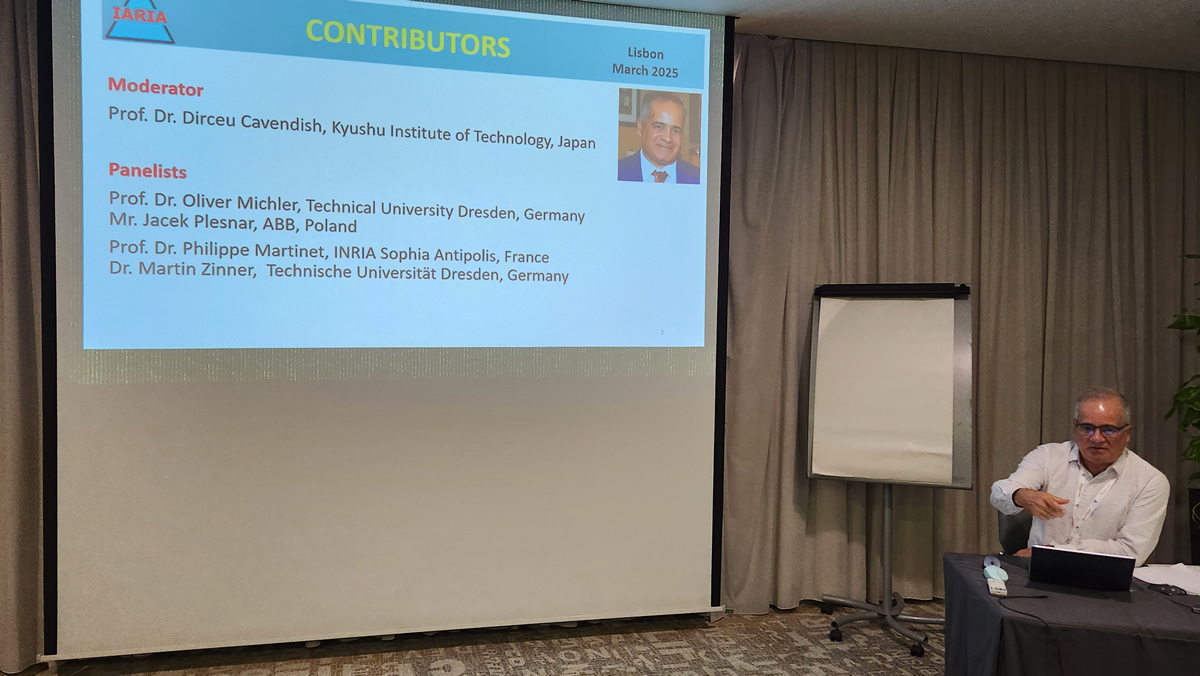 IARIA

CONTRIBUTORS

Lisbon
March 2025

Moderator

Prof. Dr. Dirceu Cavendish, Kyushu Institute of Technology, Japan

Panelists

Prof. Dr. Oliver Michler, Technical University Dresden, Germany
Mr. Jacek Plesnar, ABB, Poland

Prof. Dr. Philippe Martinet, INRIA Sophia Antipolis, France
Dr. Martin Zinner, Technische Universität Dresden, Germany

2